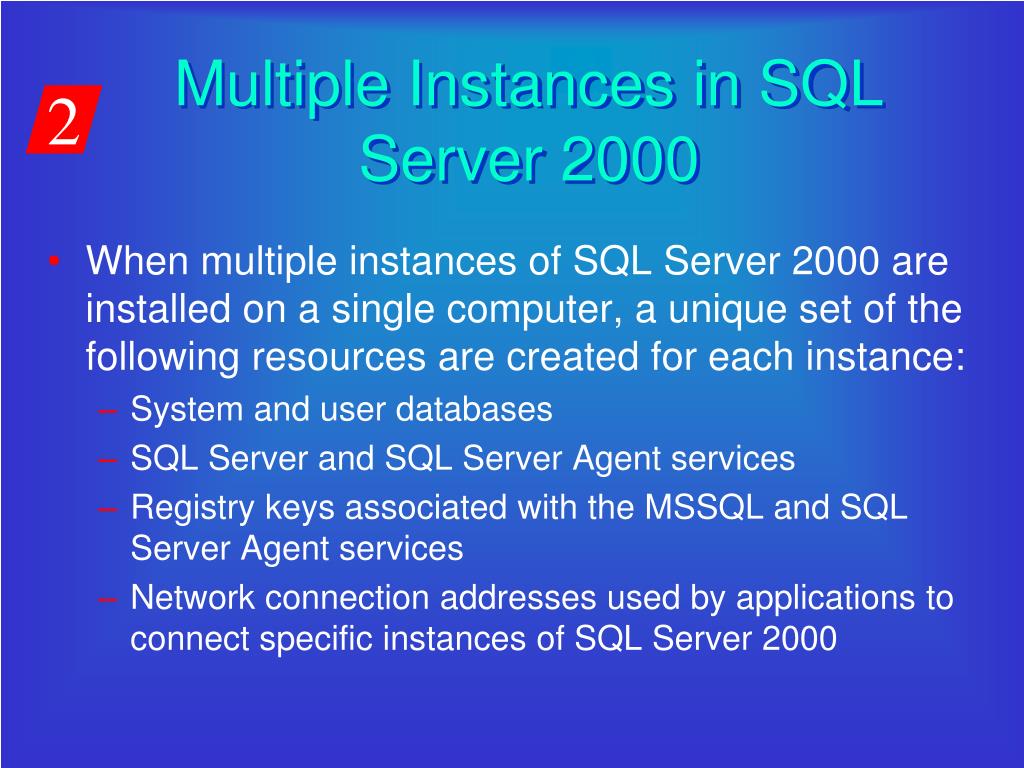 2

Multiple Instances in SQL Server 2000

• When multiple instances of SQL Server 2000 are installed on a single computer, a unique set of the following resources are created for each instance:
– System and user databases
– SQL Server and SQL Server Agent services
– Registry keys associated with the MSSQL and SQL Server Agent services
– Network connection addresses used by applications to connect specific instances of SQL Server 2000